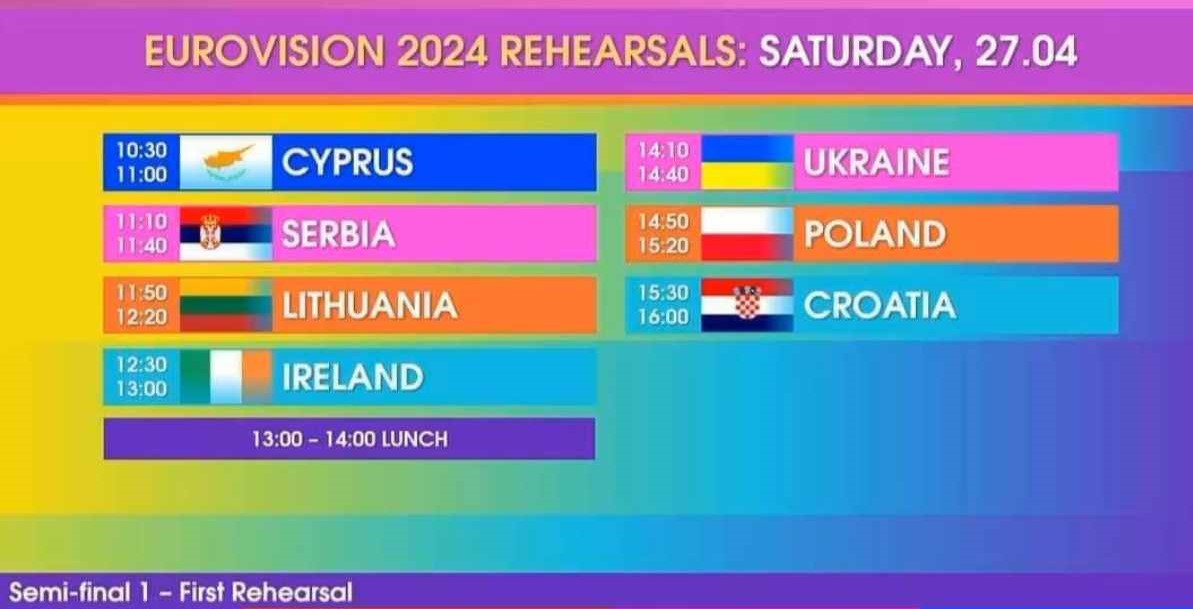 EUROVISION 2024 REHEARSALS: SATURDAY, 27.04

10:30
11:00 CYPRUS

11:10
11:40 SERBIA

11:50
12:20 LITHUANIA

12:30
13:00 IRELAND

13:00 – 14:00 LUNCH

14:10
14:40 UKRAINE

14:50
15:20 POLAND

15:30
16:00 CROATIA

Semi-final 1 – First Rehearsal